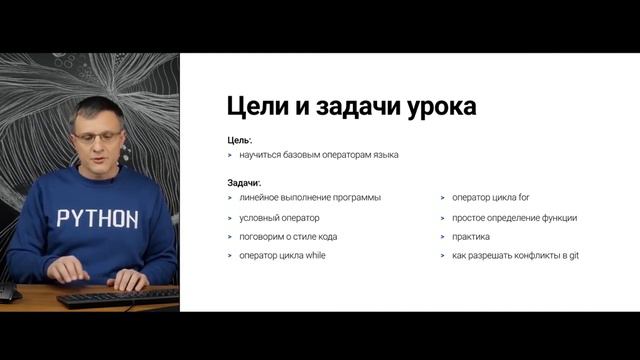 PYTHON

Цели и задачи урока

Цель:
> научиться базовым операторам языка

Задачи:
> линейное выполнение программы
> условный оператор
> поговорим о стиле кода
> оператор цикла while

> оператор цикла for
> простое определение функции
> практика
> как разрешать конфликты в git